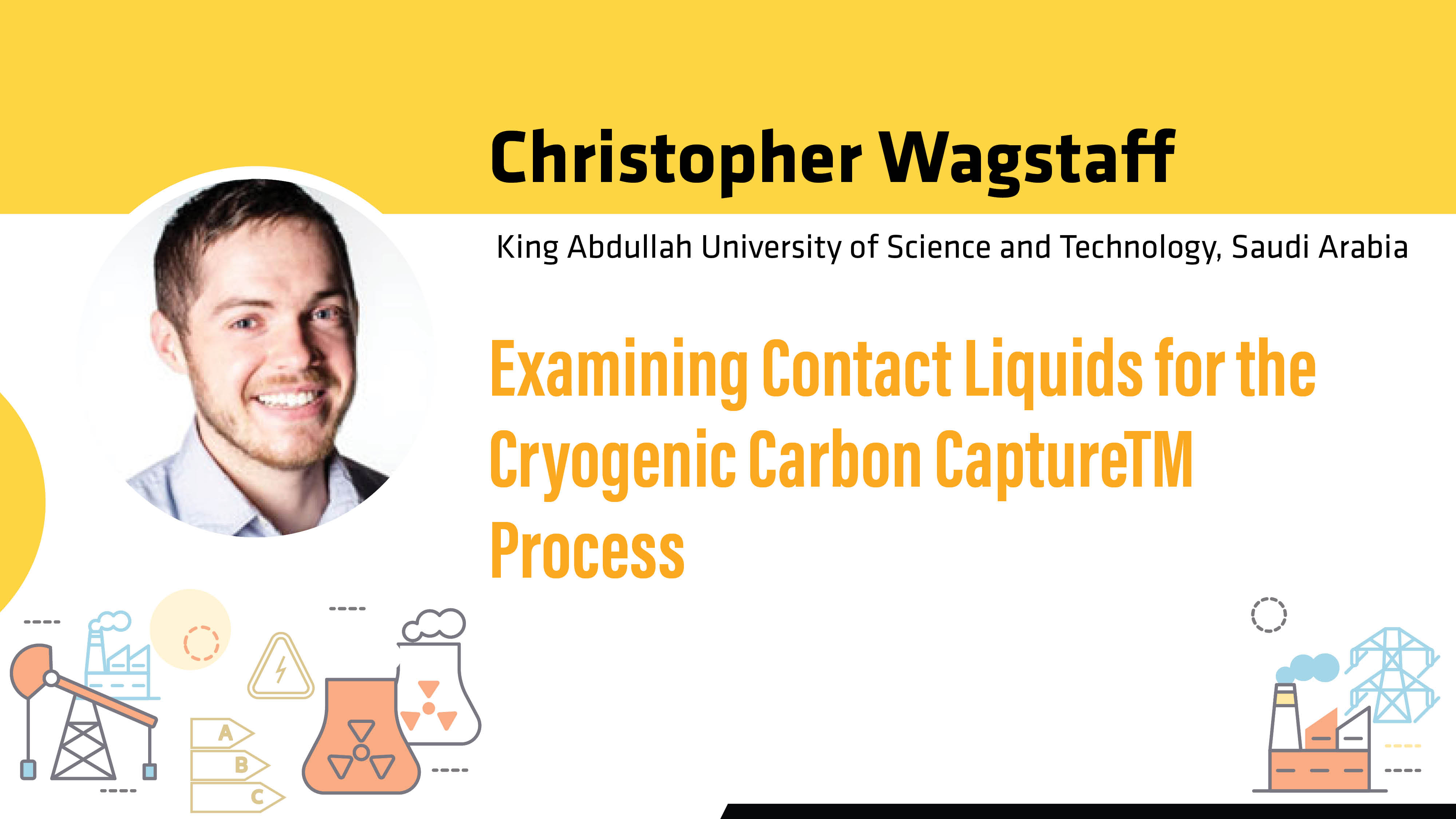 Christopher Wagstaff

King Abdullah University of Science and Technology, Saudi Arabia

Examining Contact Liquids for the Cryogenic Carbon CaptureTM Process

A
B
C